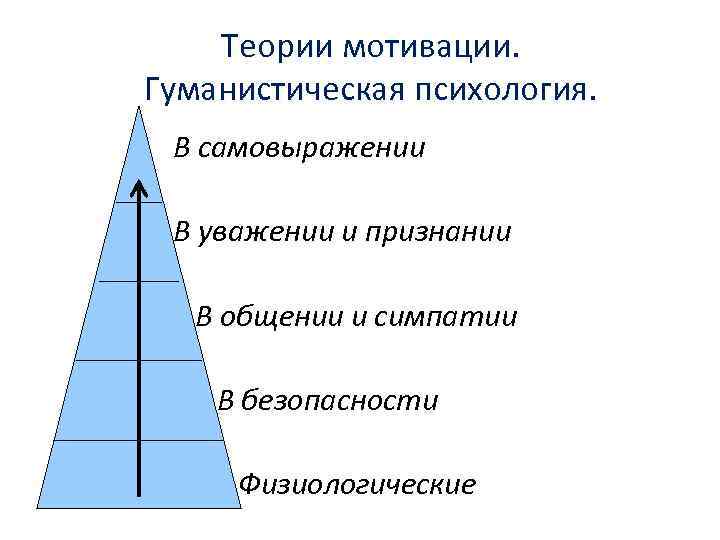 Теории мотивации.
Гуманистическая психология.

В самовыражении

В уважении и признании

В общении и симпатии

В безопасности

Физиологические